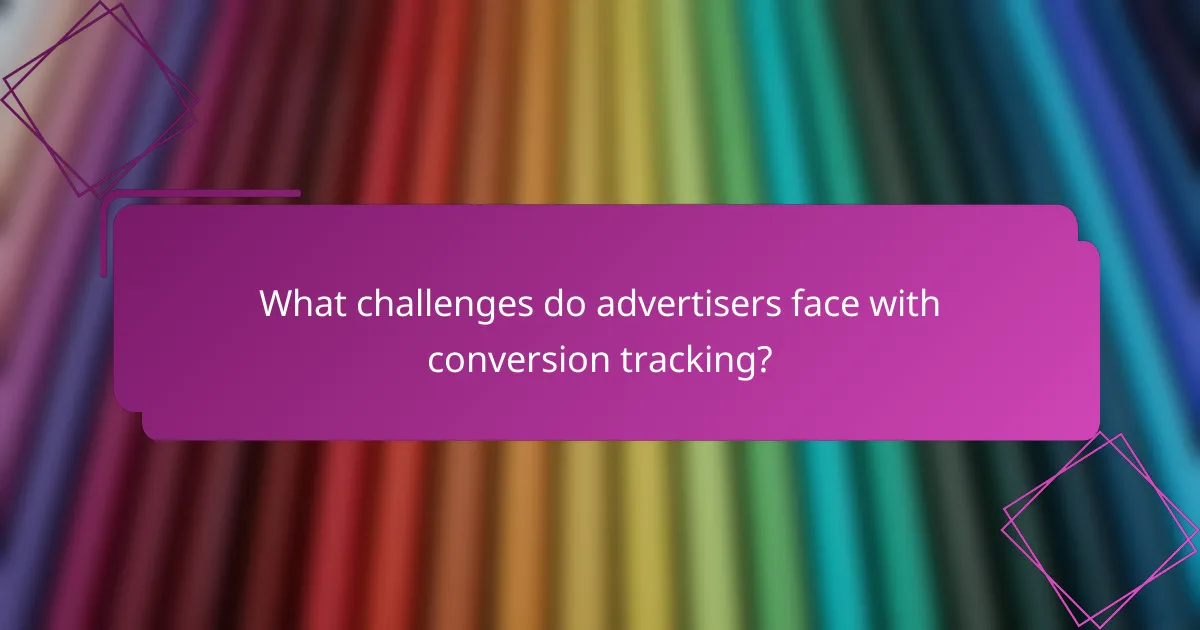 What challenges do advertisers face with conversion tracking?